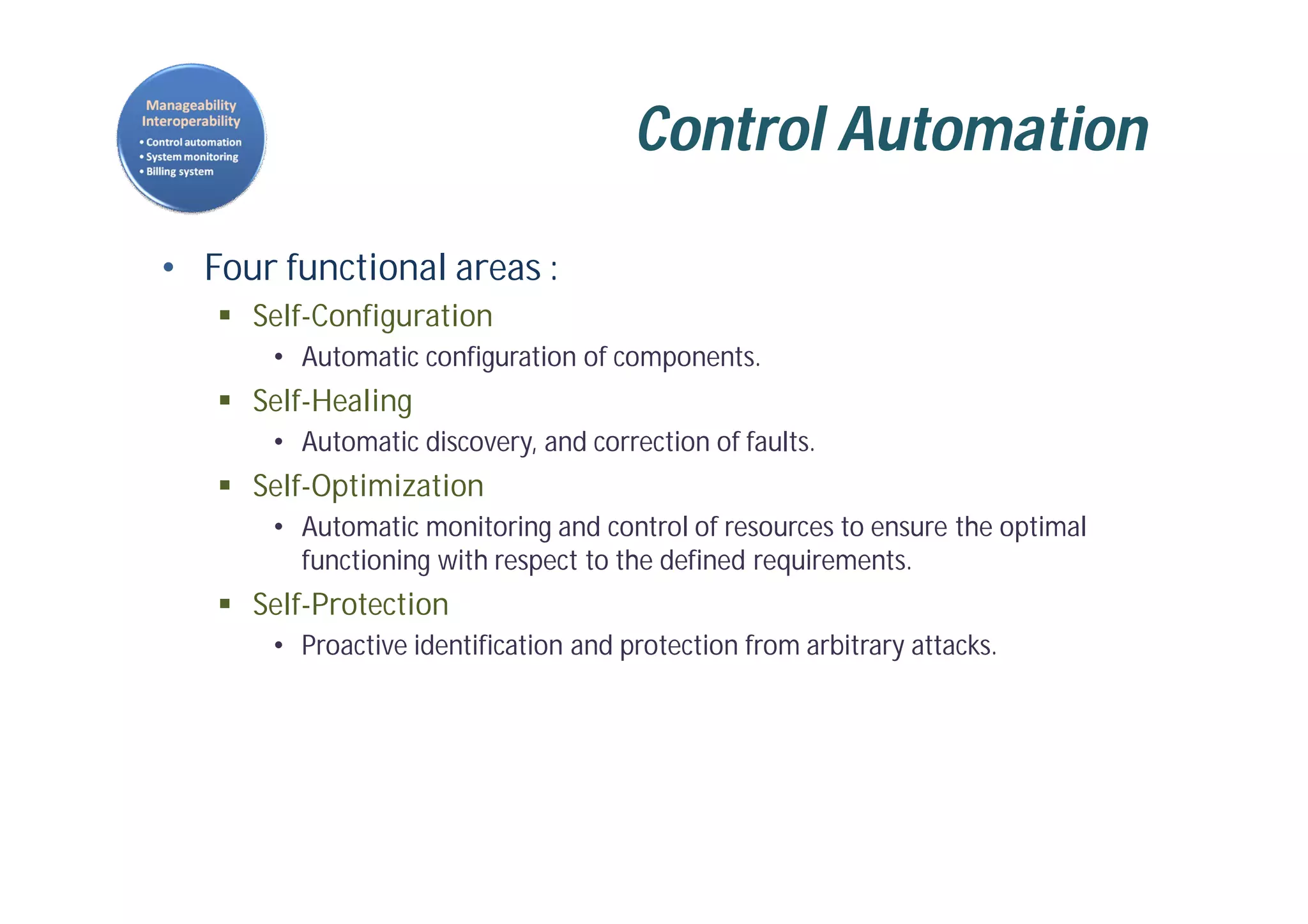 Manageability
Interoperability
• Control automation
• System monitoring
• Billing system

Control Automation

• Four functional areas :
  ▪ Self-Configuration
    • Automatic configuration of components.
  ▪ Self-Healing
    • Automatic discovery, and correction of faults.
  ▪ Self-Optimization
    • Automatic monitoring and control of resources to ensure the optimal functioning with respect to the defined requirements.
  ▪ Self-Protection
    • Proactive identification and protection from arbitrary attacks.